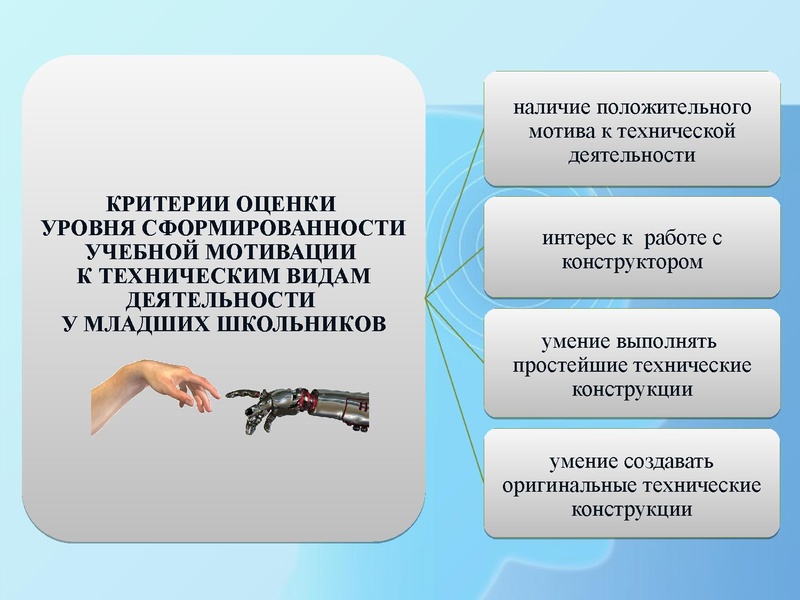 КРИТЕРИИ ОЦЕНКИ
УРОВНЯ СФОРМИРОВАННОСТИ
УЧЕБНОЙ МОТИВАЦИИ
К ТЕХНИЧЕСКИМ ВИДАМ
ДЕЯТЕЛЬНОСТИ
У МЛАДШИХ ШКОЛЬНИКОВ

наличие положительного мотива к технической деятельности

интерес к работе с конструктором

умение выполнять простейшие технические конструкции

умение создавать оригинальные технические конструкции